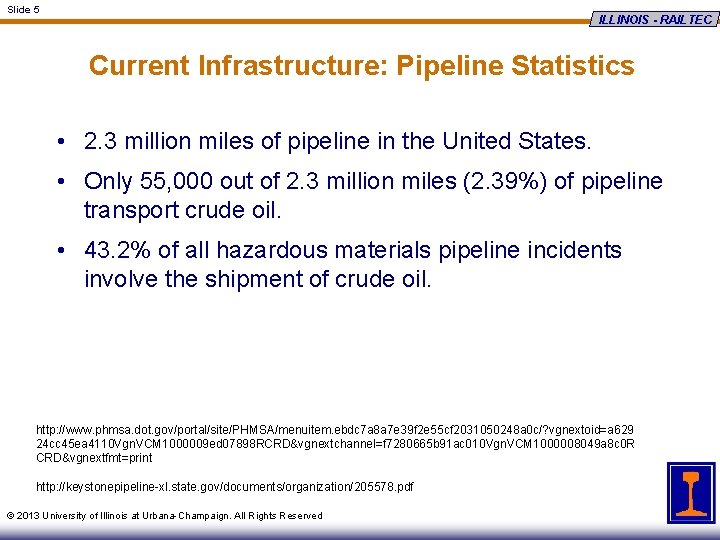 Slide 5

ILLINOIS - RAILTEC

Current Infrastructure: Pipeline Statistics

• 2.3 million miles of pipeline in the United States.

• Only 55,000 out of 2.3 million miles (2.39%) of pipeline transport crude oil.

• 43.2% of all hazardous materials pipeline incidents involve the shipment of crude oil.

http://www.phmsa.dot.gov/portal/site/PHMSA/menuitem.ebdc7a8a7e39f2e55cf2031050248a0c/?vgnextoid=a62924cc45ea4110VgnVCM1000009ed07898RCRD&vgnextchannel=f7280665b91ac010VgnVCM1000008049a8c0RCRD&vgnextfmt=print

http://keystonepipeline-xl.state.gov/documents/organization/205578.pdf

© 2013 University of Illinois at Urbana-Champaign. All Rights Reserved